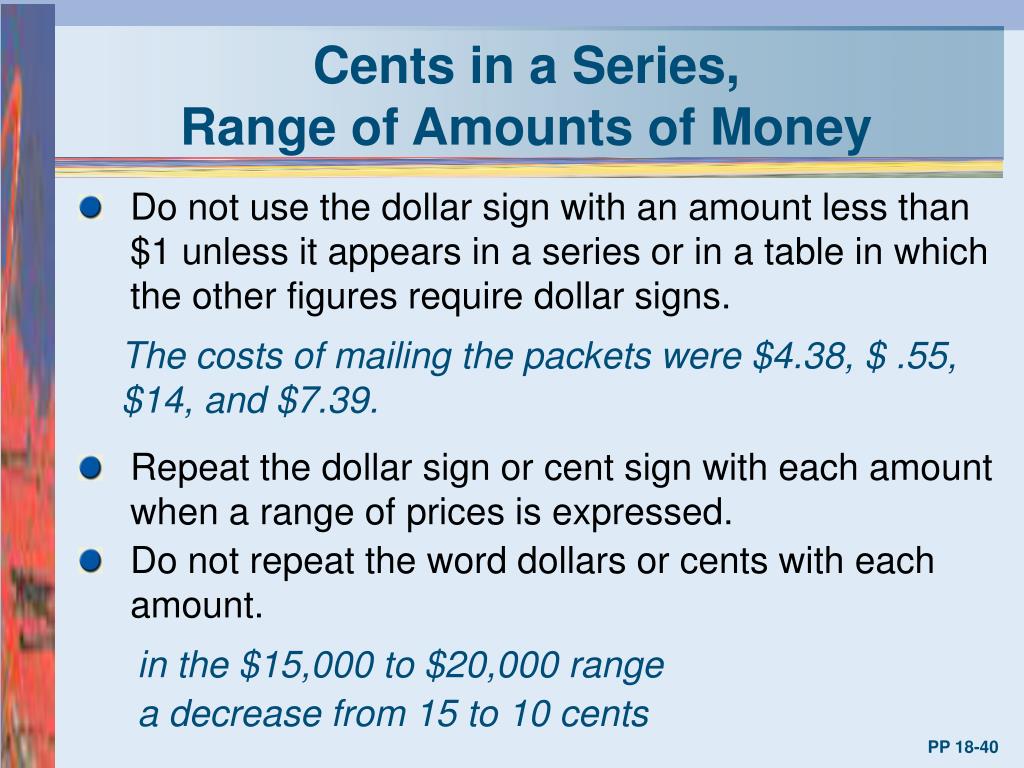 Cents in a Series,
Range of Amounts of Money

Do not use the dollar sign with an amount less than \$1 unless it appears in a series or in a table in which the other figures require dollar signs.

The costs of mailing the packets were \$4.38, \$ .55, \$14, and \$7.39.

Repeat the dollar sign or cent sign with each amount when a range of prices is expressed.

Do not repeat the word dollars or cents with each amount.

in the \$15,000 to \$20,000 range
a decrease from 15 to 10 cents

PP 18-40